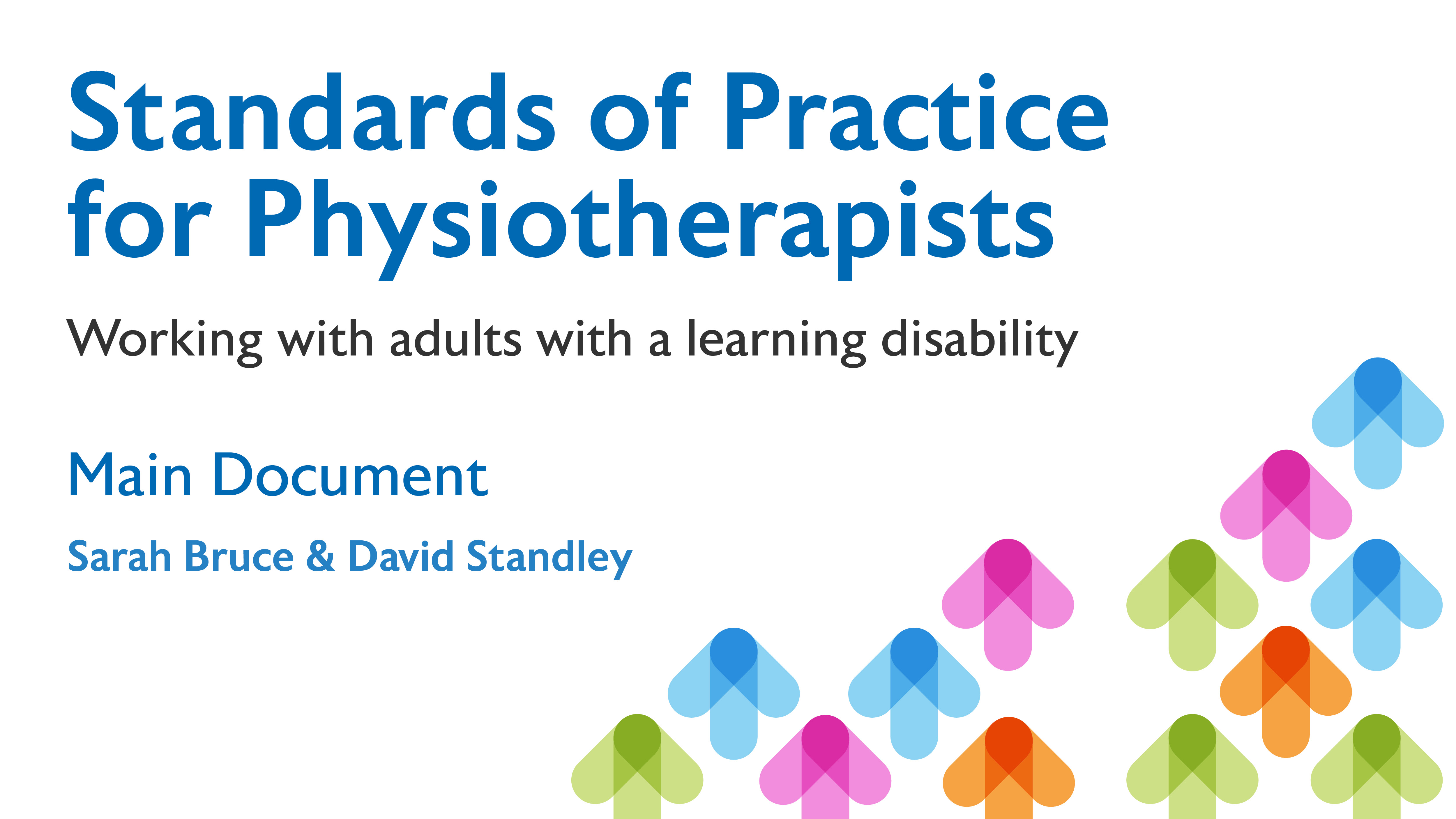 Standards of Practice for Physiotherapists

Working with adults with a learning disability

Main Document

Sarah Bruce & David Standley